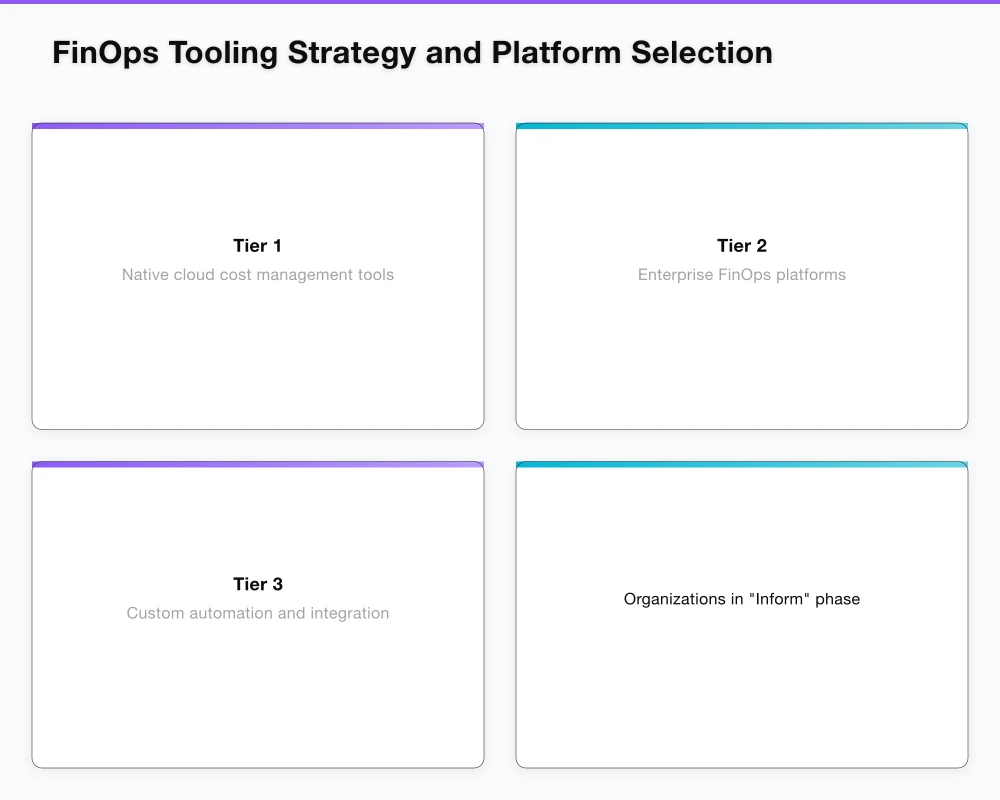 FinOps Tooling Strategy and Platform Selection

Tier 1
Native cloud cost management tools

Tier 2
Enterprise FinOps platforms

Tier 3
Custom automation and integration

Organizations in "Inform" phase